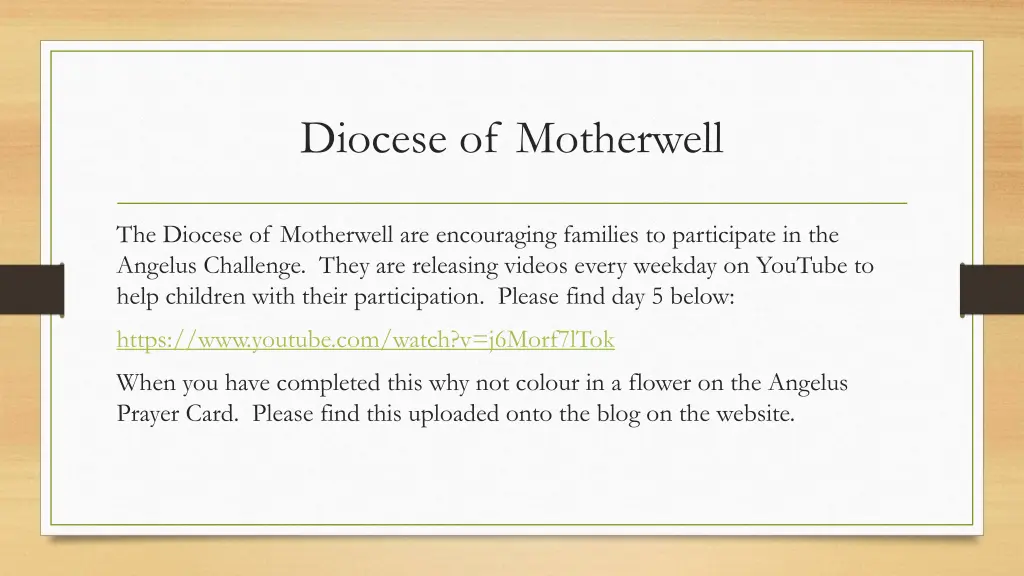 Diocese of Motherwell

The Diocese of Motherwell are encouraging families to participate in the Angelus Challenge. They are releasing videos every weekday on YouTube to help children with their participation. Please find day 5 below:

https://www.youtube.com/watch?v=j6Morf7lTok

When you have completed this why not colour in a flower on the Angelus Prayer Card. Please find this uploaded onto the blog on the website.